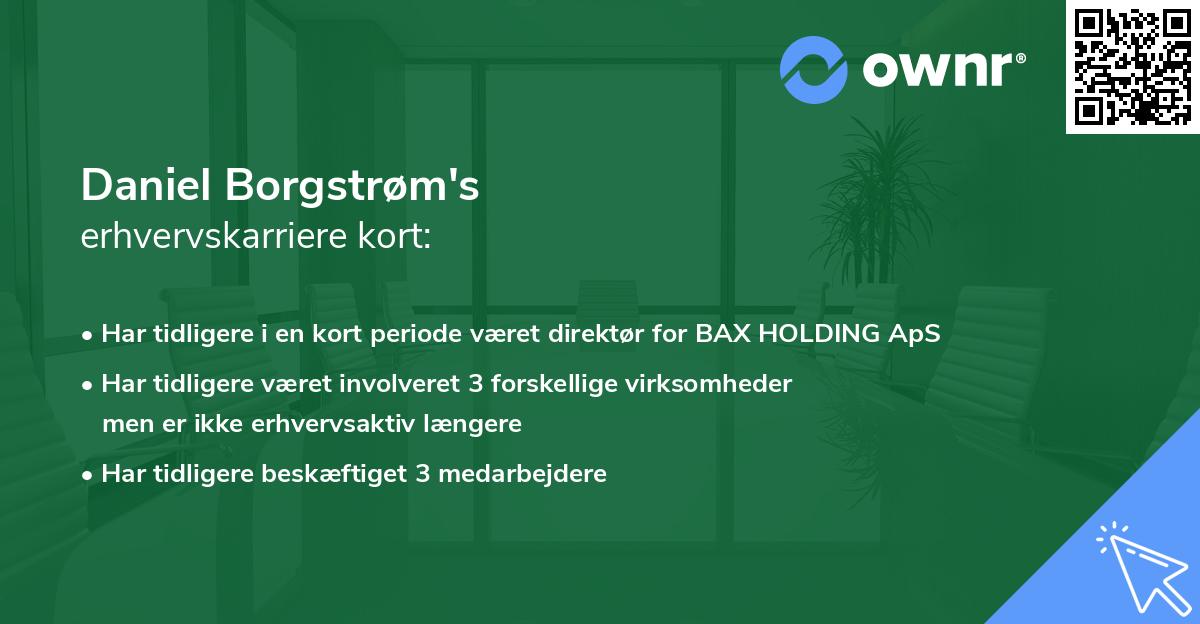 ownr®

Daniel Borgstrøm's
erhvervskarriere kort:

• Har tidligere i en kort periode været direktør for BAX HOLDING ApS
• Har tidligere været involveret 3 forskellige virksomheder men er ikke erhvervsaktiv længere
• Har tidligere beskæftiget 3 medarbejdere